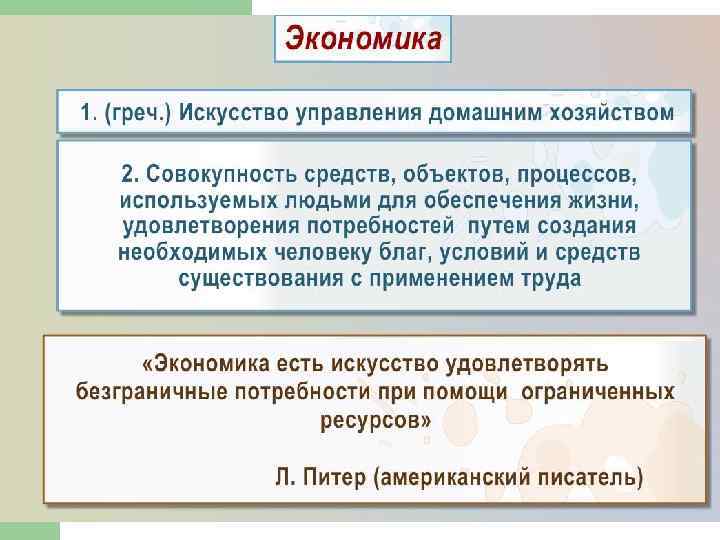 Экономика

1. (греч.) Искусство управления домашним хозяйством

2. Совокупность средств, объектов, процессов, используемых людьми для обеспечения жизни, удовлетворения потребностей путем создания необходимых человеку благ, условий и средств существования с применением труда

«Экономика есть искусство удовлетворять безграничные потребности при помощи ограниченных ресурсов»

Л. Питер (американский писатель)